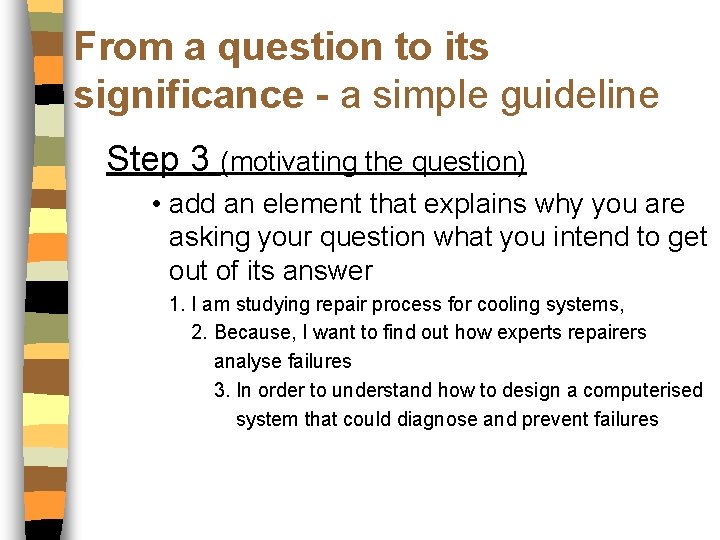 From a question to its significance - a simple guideline

Step 3 (motivating the question)

• add an element that explains why you are asking your question what you intend to get out of its answer

1. I am studying repair process for cooling systems,

2. Because, I want to find out how experts repairers analyse failures

3. In order to understand how to design a computerised system that could diagnose and prevent failures